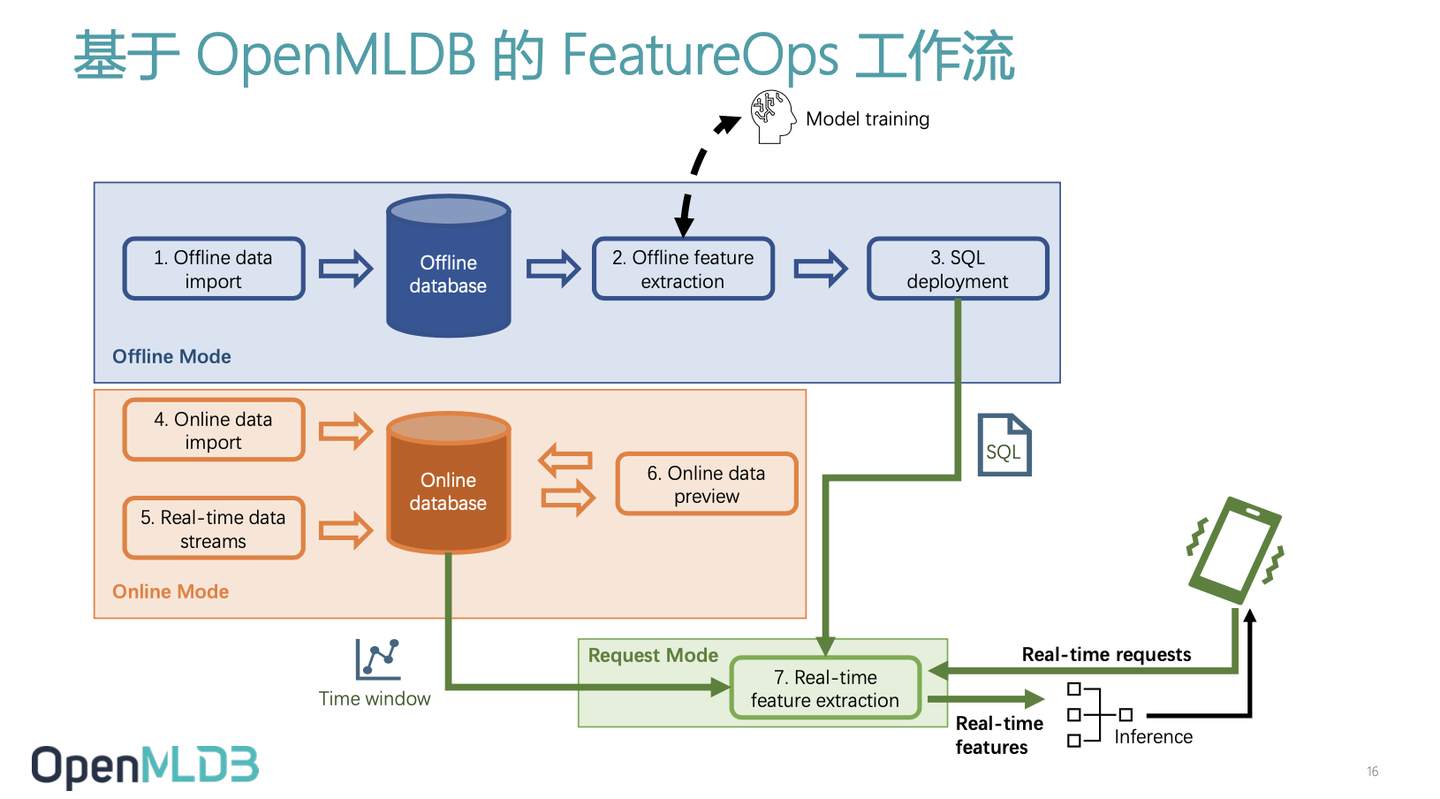 基于 OpenMLDB 的 FeatureOps 工作流

Model training

1. Offline data import

Offline database

2. Offline feature extraction

3. SQL deployment

Offline Mode

4. Online data import

5. Real-time data streams

Online database

6. Online data preview

SQL

Online Mode

Time window

Request Mode

7. Real-time feature extraction

Real-time requests

Real-time features

Inference

OpenMLDB

16